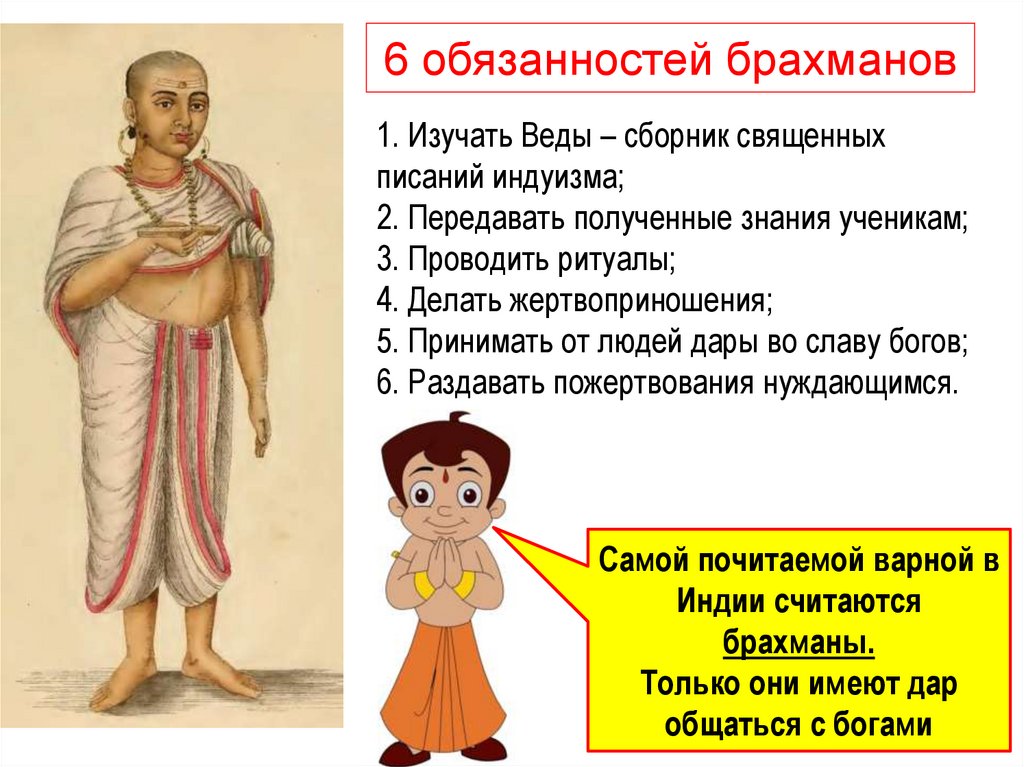 6 обязанностей брахманов

1. Изучать Веды – сборник священных писаний индуизма;
2. Передавать полученные знания ученикам;
3. Проводить ритуалы;
4. Делать жертвоприношения;
5. Принимать от людей дары во славу богов;
6. Раздавать пожертвования нуждающимся.

Самой почитаемой варной в Индии считаются брахманы.
Только они имеют дар общаться с богами